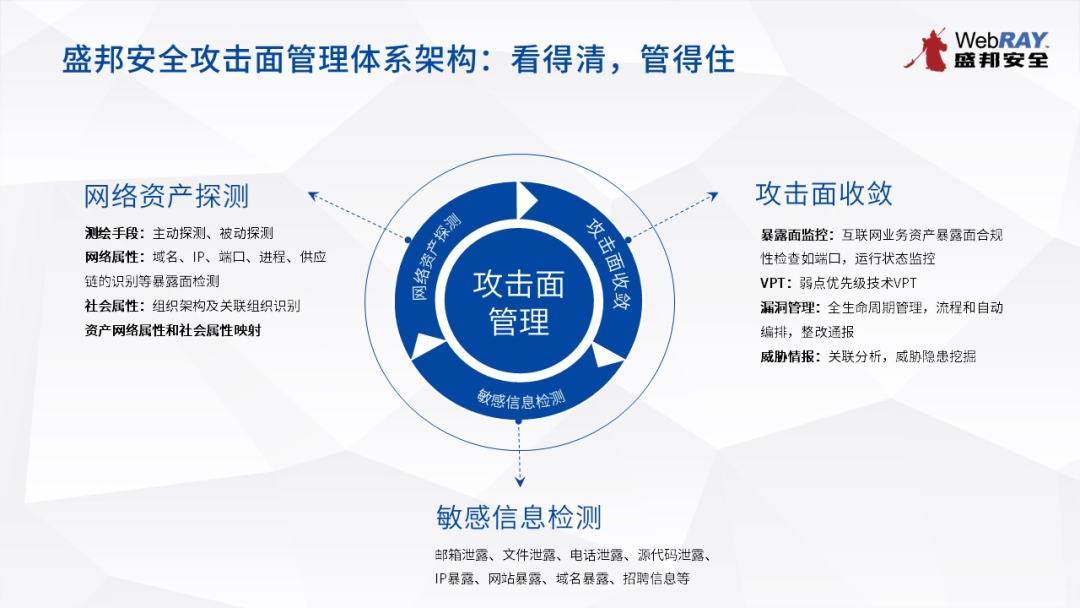 盛邦安全攻击面管理体系架构：看得清，管得住

WebRAY
盛邦安全

网络资产探测

测绘手段：主动探测、被动探测
网络属性：域名、IP、端口、进程、供应链的识别等暴露面检测
社会属性：组织架构及关联组织识别
资产网络属性和社会属性映射

网络资产探测
攻击面收敛
敏感信息检测
攻击面管理

攻击面收敛

暴露面监控：互联网业务资产暴露面合规性检查如端口，运行状态监控
VPT：弱点优先级技术VPT
漏洞管理：全生命周期管理，流程和自动编排，整改通报
威胁情报：关联分析，威胁隐患挖掘

敏感信息检测

邮箱泄露、文件泄露、电话泄露、源代码泄露、IP暴露、网站暴露、域名暴露、招聘信息等